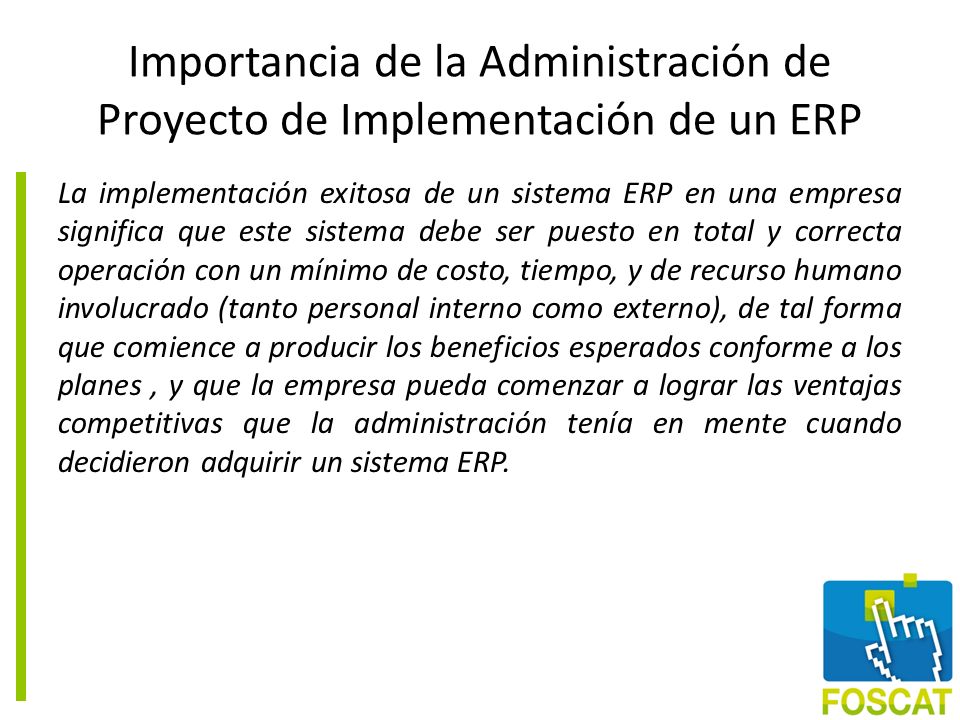 Importancia de la Administración de Proyecto de Implementación de un ERP

La implementación exitosa de un sistema ERP en una empresa significa que este sistema debe ser puesto en total y correcta operación con un mínimo de costo, tiempo, y de recurso humano involucrado (tanto personal interno como externo), de tal forma que comience a producir los beneficios esperados conforme a los planes , y que la empresa pueda comenzar a lograr las ventajas competitivas que la administración tenía en mente cuando decidieron adquirir un sistema ERP.

FOSCAT